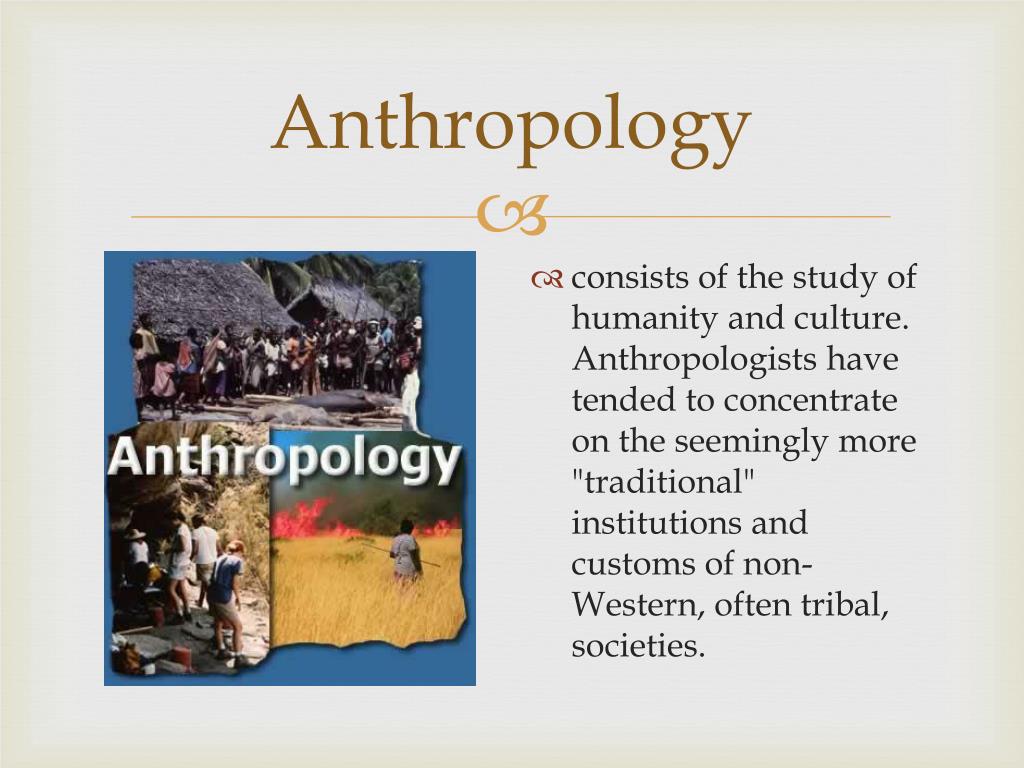 Anthropology

Anthropology

consists of the study of humanity and culture. Anthropologists have tended to concentrate on the seemingly more "traditional" institutions and customs of non-Western, often tribal, societies.